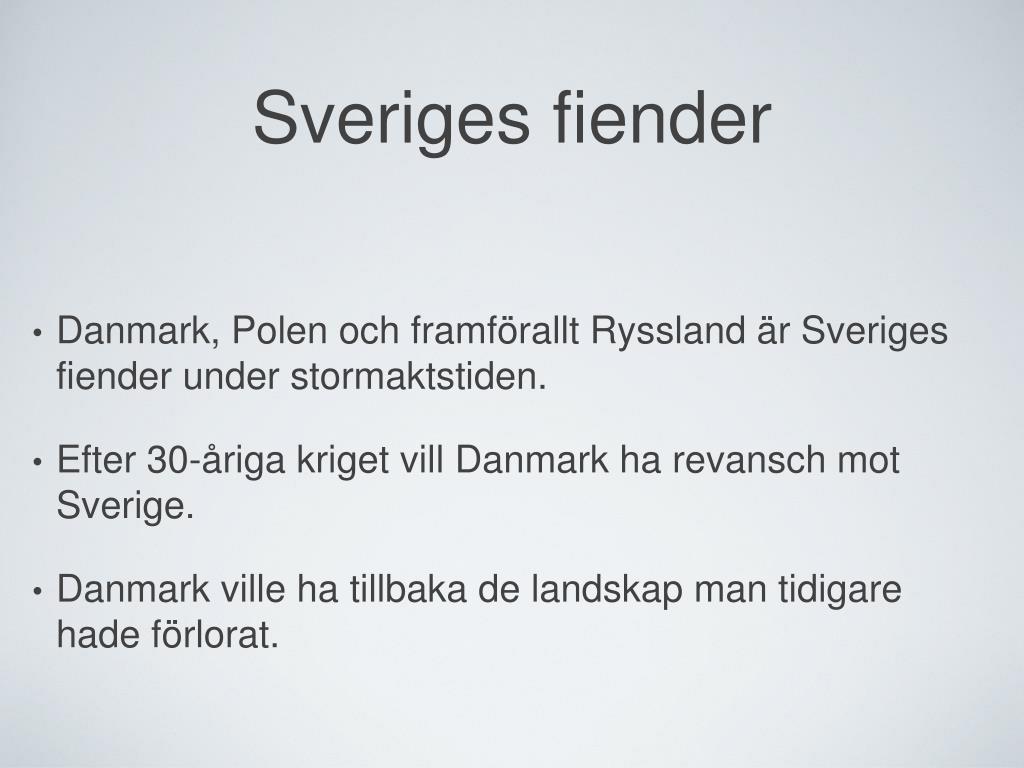 Sveriges fiender

• Danmark, Polen och framförallt Ryssland är Sveriges fiender under stormaktstiden.

• Efter 30-åriga kriget vill Danmark ha revansch mot Sverige.

• Danmark ville ha tillbaka de landskap man tidigare hade förlorat.